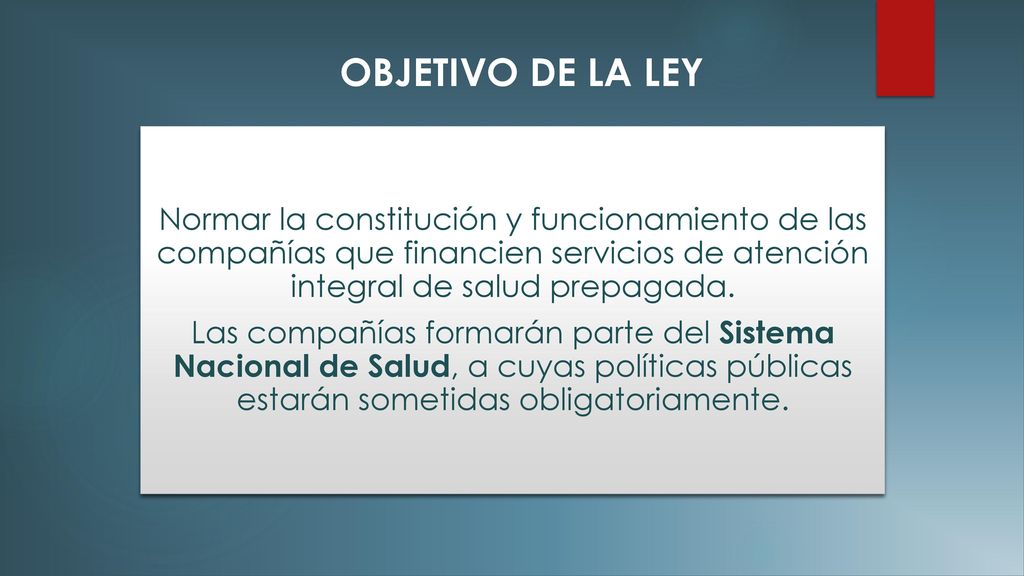 OBJETIVO DE LA LEY

Normar la constitución y funcionamiento de las compañías que financien servicios de atención integral de salud prepagada.

Las compañías formarán parte del Sistema Nacional de Salud, a cuyas políticas públicas estarán sometidas obligatoriamente.